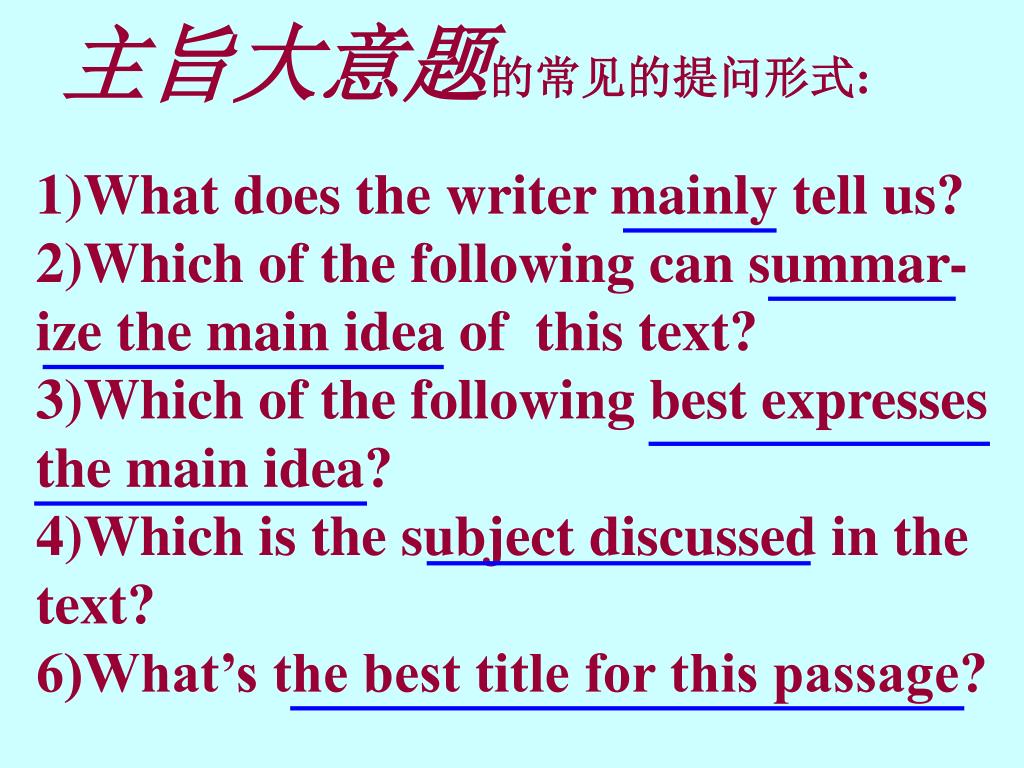 主旨大意题的常见的提问形式:

1)What does the writer mainly tell us?
2)Which of the following can summarize the main idea of this text?
3)Which of the following best expresses the main idea?
4)Which is the subject discussed in the text?
6)What’s the best title for this passage?